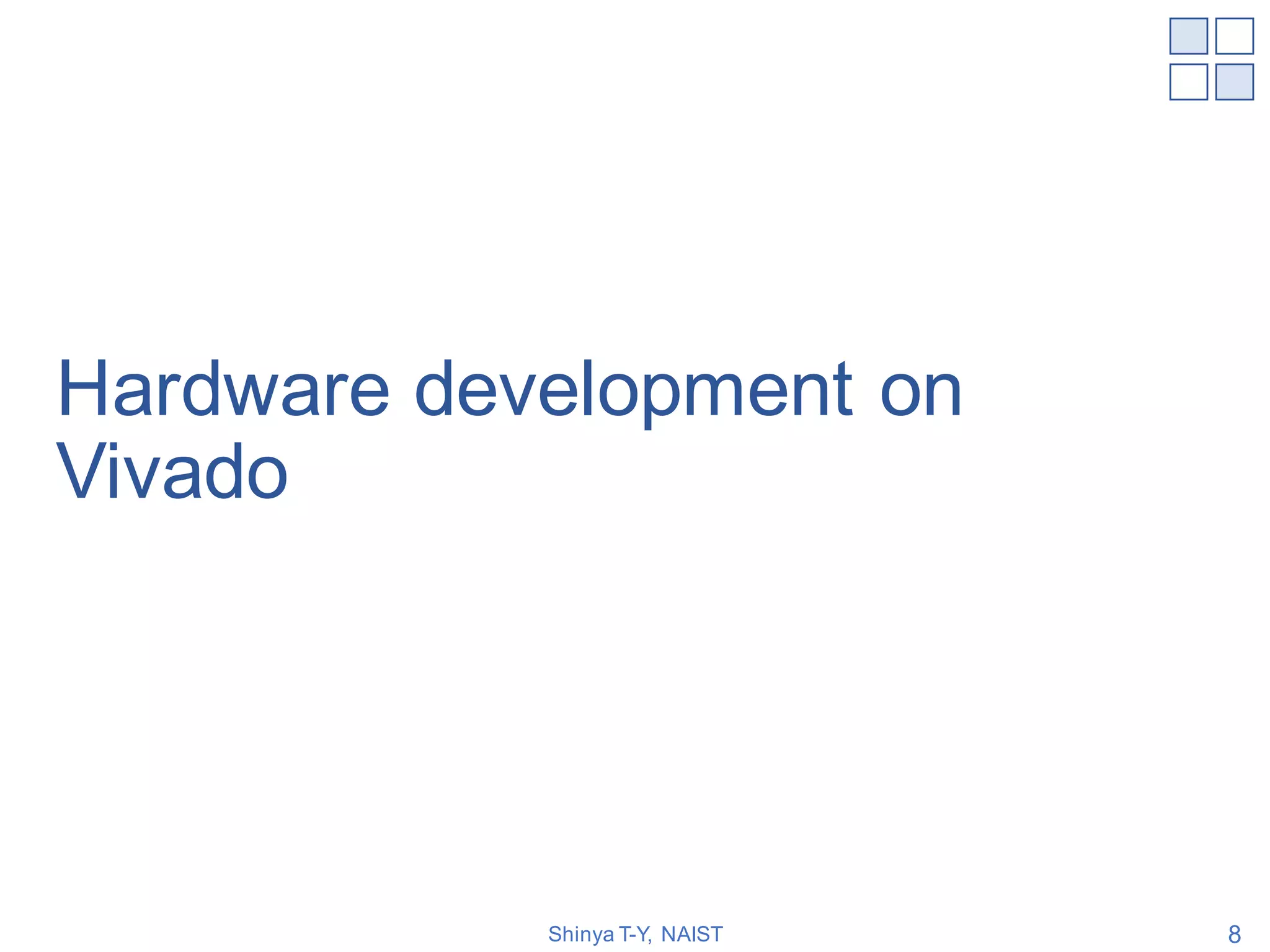 Hardware development on Vivado

Shinya T-Y, NAIST

8